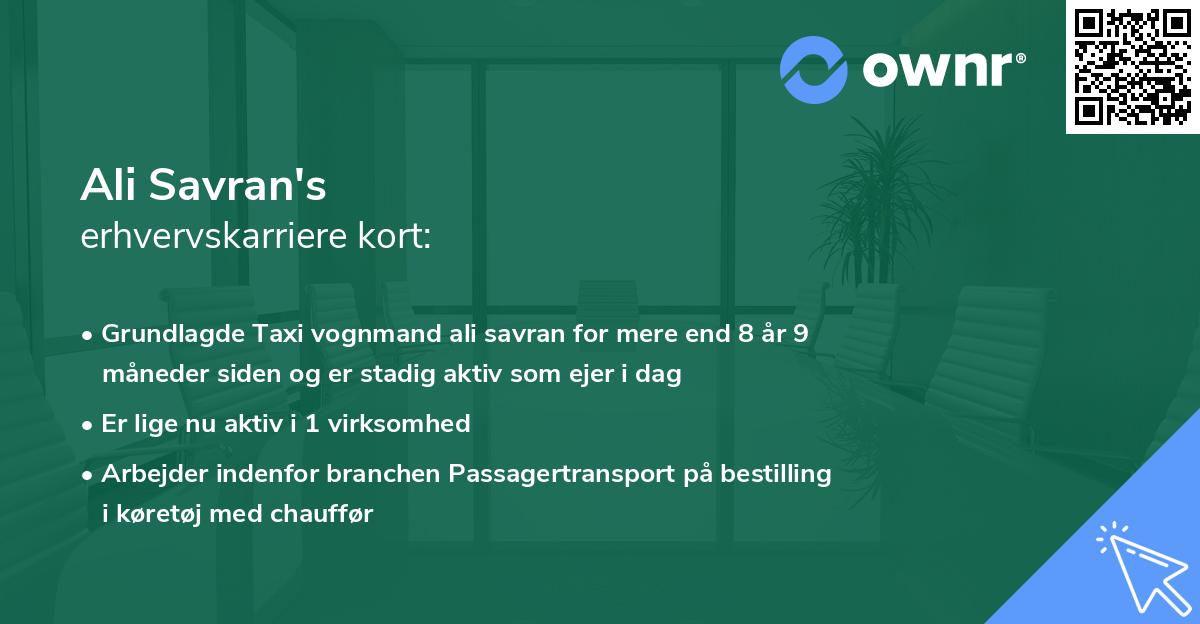 ownr®

Ali Savran's
erhvervskarriere kort:

• Grundlagde Taxi vognmand ali savran for mere end 8 år 9 måneder siden og er stadig aktiv som ejer i dag
• Er lige nu aktiv i 1 virksomhed
• Arbejder indenfor branchen Passagertransport på bestilling i køretøj med chauffør